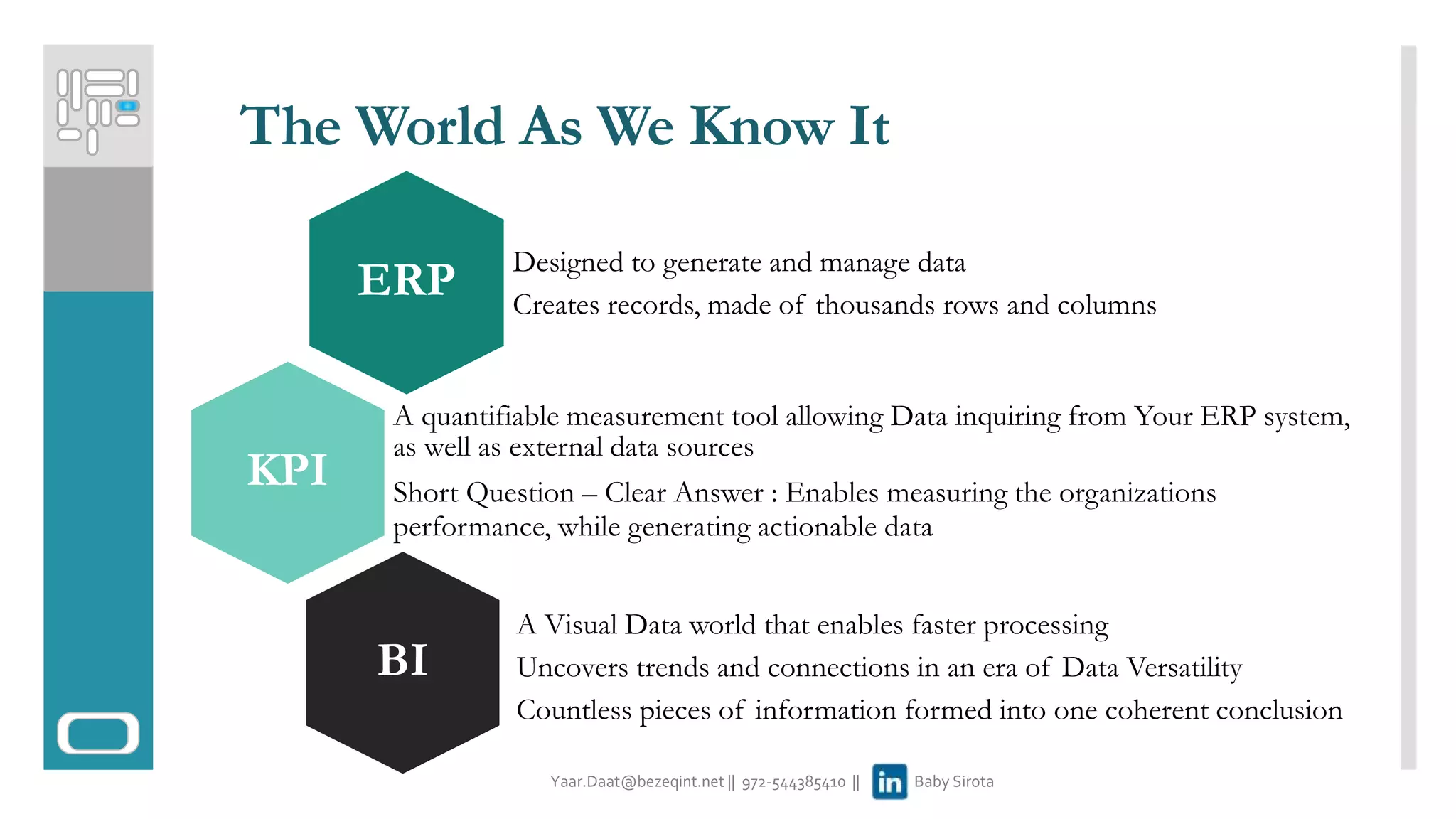 The World As We Know It

ERP

Designed to generate and manage data

Creates records, made of thousands rows and columns

KPI

A quantifiable measurement tool allowing Data inquiring from Your ERP system, as well as external data sources

Short Question – Clear Answer : Enables measuring the organizations performance, while generating actionable data

BI

A Visual Data world that enables faster processing

Uncovers trends and connections in an era of Data Versatility

Countless pieces of information formed into one coherent conclusion

Yaar.Daat@bezeqint.net || 972-544385410 || in Baby Sirota